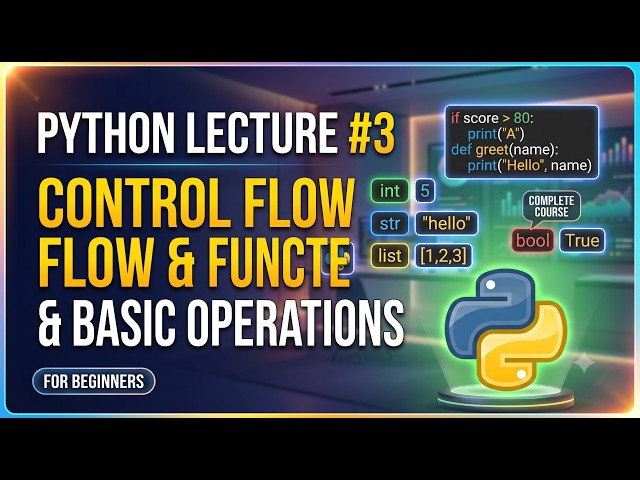 PYTHON LECTURE #3
CONTROL FLOW
FLOW & FUNCTE
& BASIC OPERATIONS

FOR BEGINNERS

if score > 80:
    print("A")
def greet(name):
    print("Hello", name)

int 5
str "hello"
list [1,2,3]

COMPLETE COURSE

bool True